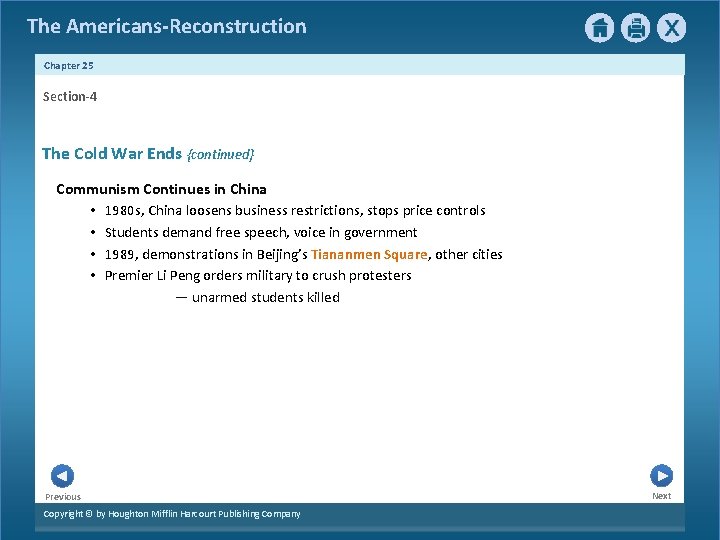 The Americans-Reconstruction

X

Chapter 25

Section-4

The Cold War Ends {continued}

Communism Continues in China

• 1980s, China loosens business restrictions, stops price controls
• Students demand free speech, voice in government
• 1989, demonstrations in Beijing's Tiananmen Square, other cities
• Premier Li Peng orders military to crush protesters
— unarmed students killed

Previous

Next

Copyright © by Houghton Mifflin Harcourt Publishing Company